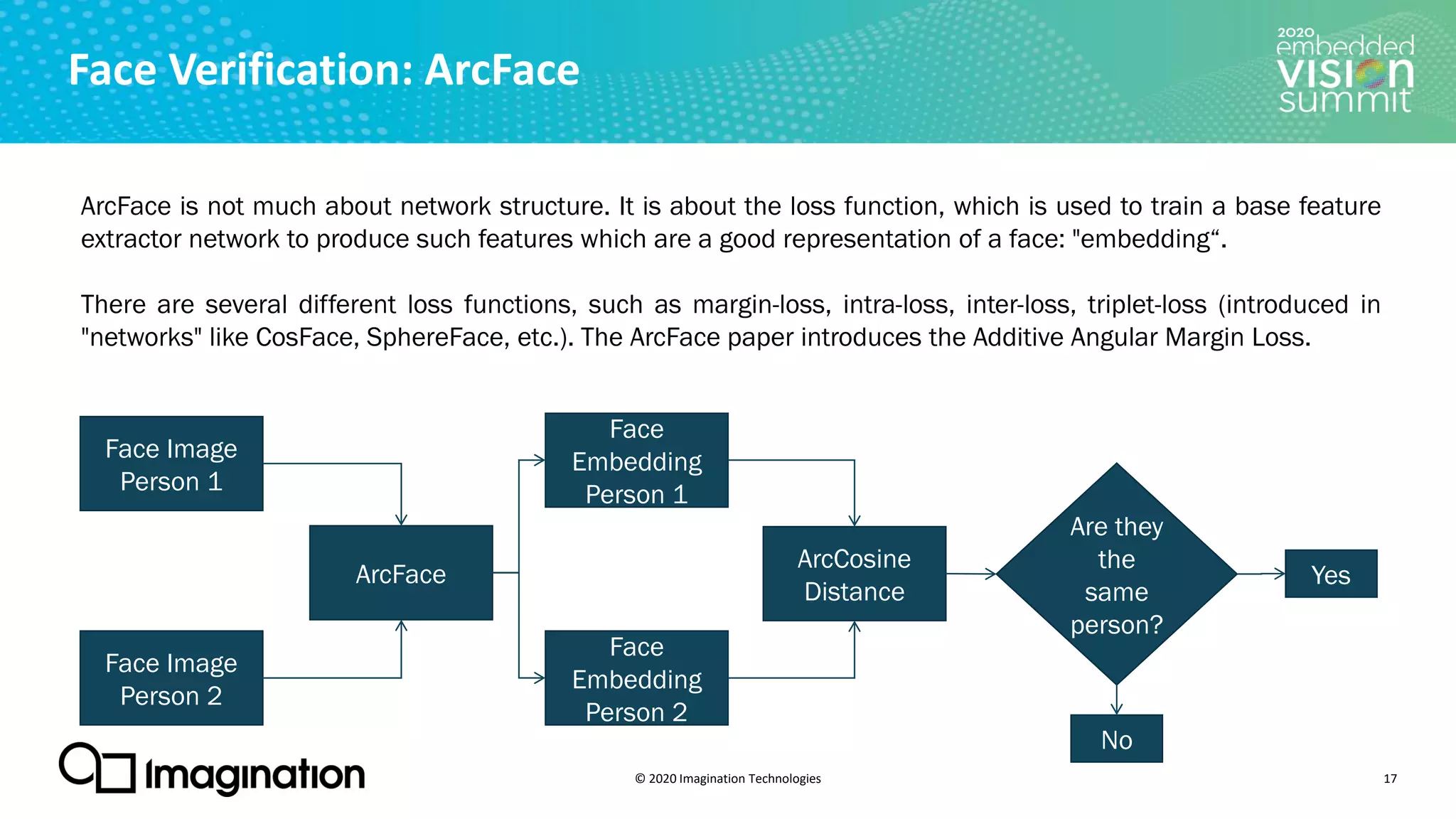 Face Verification: ArcFace

2020 embedded VISION summit

ArcFace is not much about network structure. It is about the loss function, which is used to train a base feature extractor network to produce such features which are a good representation of a face: "embedding“.

There are several different loss functions, such as margin-loss, intra-loss, inter-loss, triplet-loss (introduced in "networks" like CosFace, SphereFace, etc.). The ArcFace paper introduces the Additive Angular Margin Loss.

Face Image Person 1

Face Image Person 2

ArcFace

Face Embedding Person 1

Face Embedding Person 2

ArcCosine Distance

Are they the same person?

Yes

No

Imagination

© 2020 Imagination Technologies

17